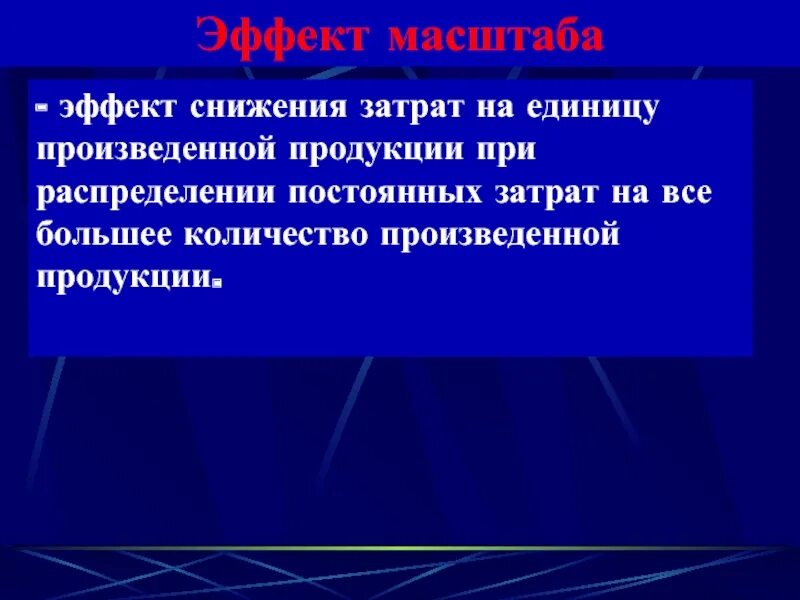 Эффект масштаба

- эффект снижения затрат на единицу произведенной продукции при распределении постоянных затрат на все большее количество произведенной продукции.